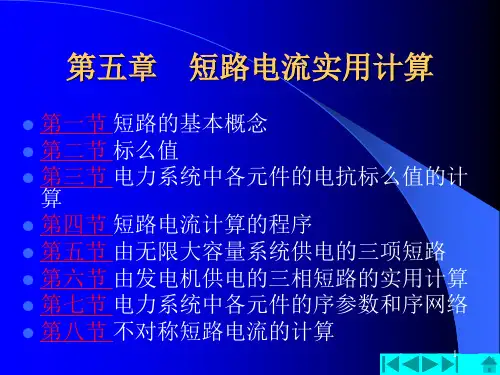 第五章　短路电流实用计算

第一节 短路的基本概念
第二节 标么值
第三节 电力系统中各元件的电抗标么值的计算
第四节 短路电流计算的程序
第五节 由无限大容量系统供电的三项短路
第六节 由发电机供电的三相短路的实用计算
第七节 电力系统中各元件的序参数和序网络
第八节 不对称短路电流的计算

1